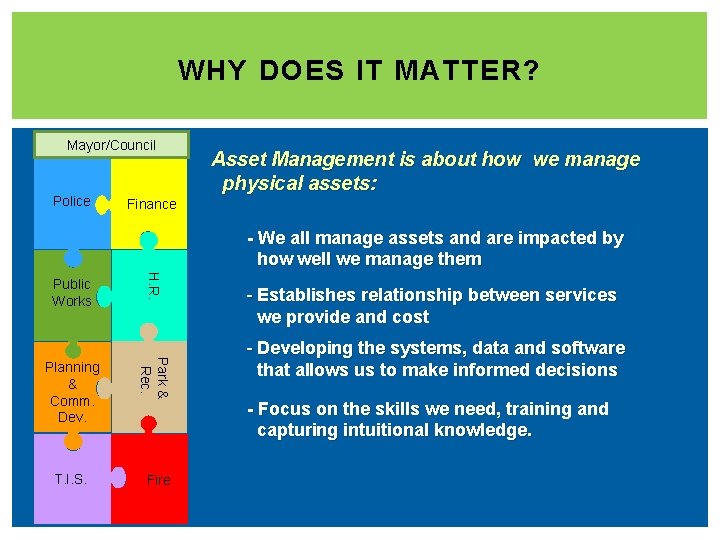 WHY DOES IT MATTER?

Mayor/Council

Police

Finance

Public Works

H.R.

Planning & Comm. Dev.

Park & Rec.

T.I.S.

Fire

Asset Management is about how we manage physical assets:

- We all manage assets and are impacted by how well we manage them

- Establishes relationship between services we provide and cost

- Developing the systems, data and software that allows us to make informed decisions

- Focus on the skills we need, training and capturing intuitional knowledge.